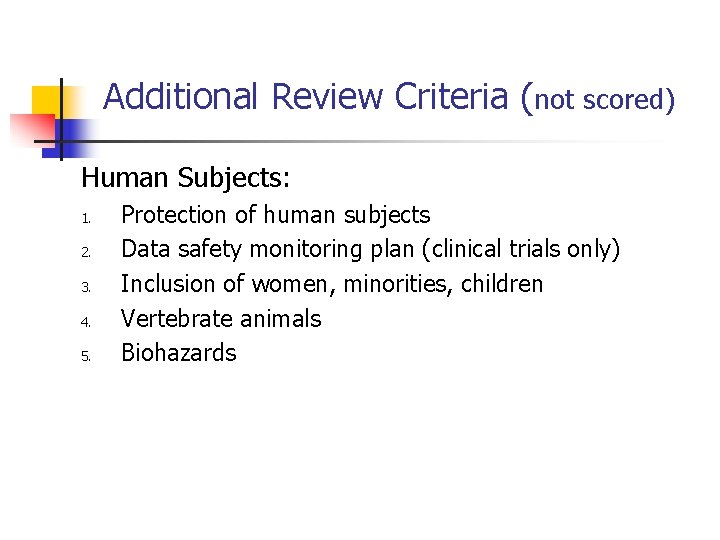 Additional Review Criteria (not scored)

Human Subjects:

1. Protection of human subjects
2. Data safety monitoring plan (clinical trials only)
3. Inclusion of women, minorities, children
4. Vertebrate animals
5. Biohazards